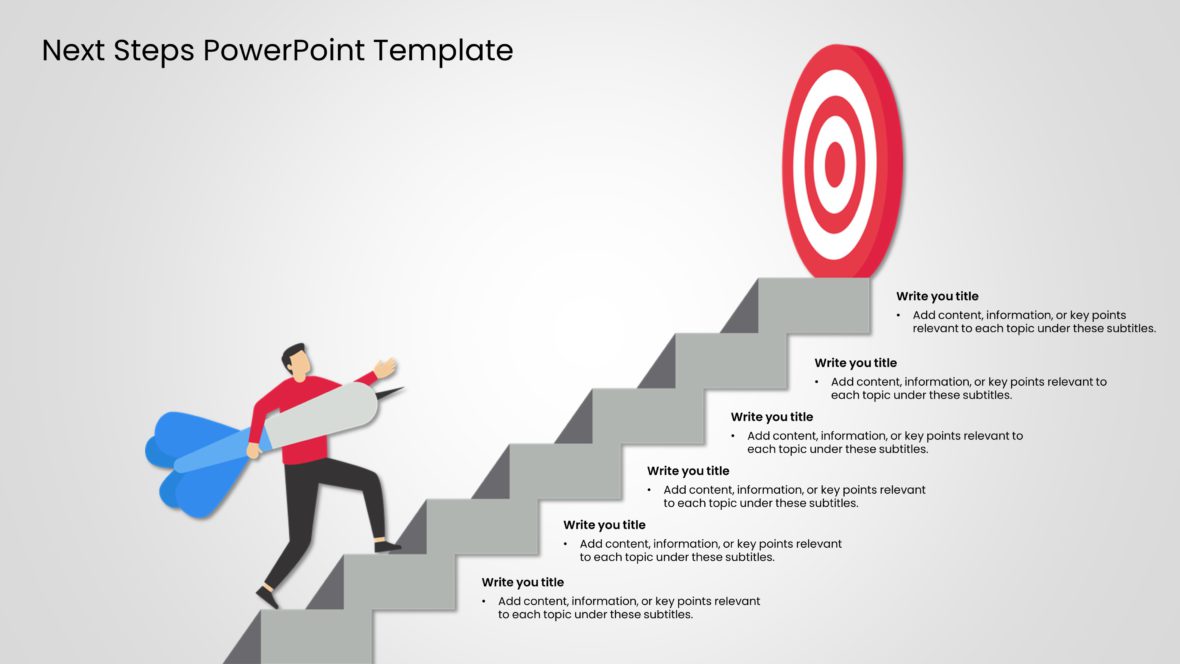 Next Steps PowerPoint Template

Write you title
• Add content, information, or key points relevant to each topic under these subtitles.

Write you title
• Add content, information, or key points relevant to each topic under these subtitles.

Write you title
• Add content, information, or key points relevant to each topic under these subtitles.

Write you title
• Add content, information, or key points relevant to each topic under these subtitles.

Write you title
• Add content, information, or key points relevant to each topic under these subtitles.

Write you title
• Add content, information, or key points relevant to each topic under these subtitles.